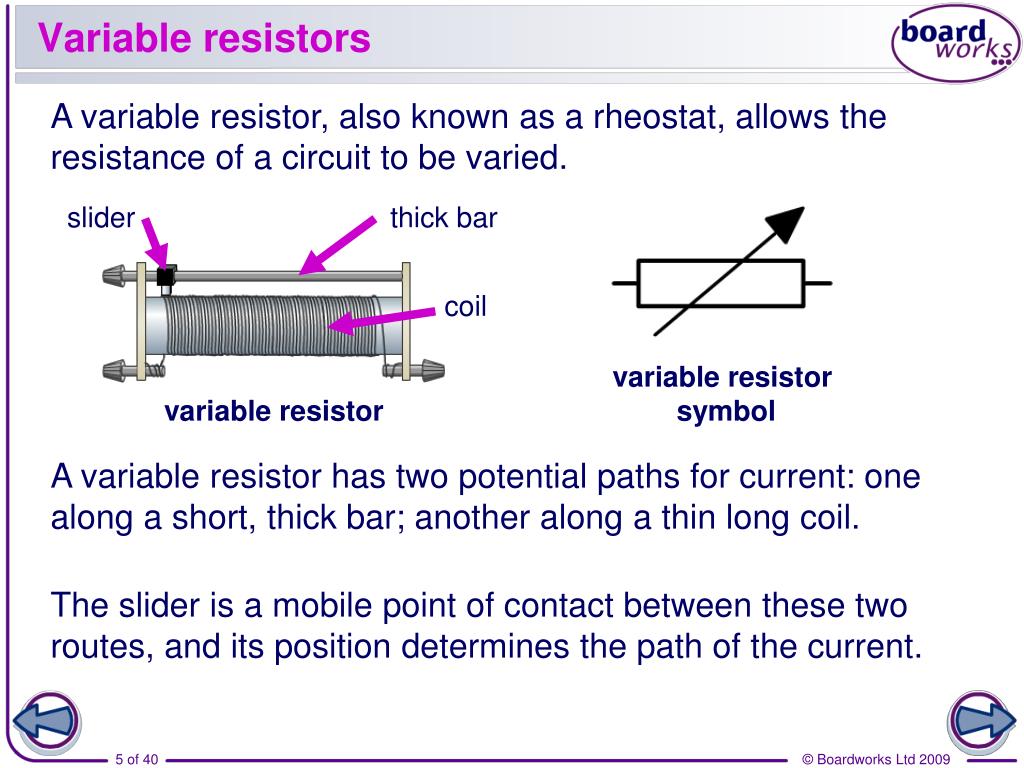 Variable resistors

board works

A variable resistor, also known as a rheostat, allows the resistance of a circuit to be varied.

slider

thick bar

coil

variable resistor

variable resistor symbol

A variable resistor has two potential paths for current: one along a short, thick bar; another along a thin long coil.

The slider is a mobile point of contact between these two routes, and its position determines the path of the current.

5 of 40

© Boardworks Ltd 2009